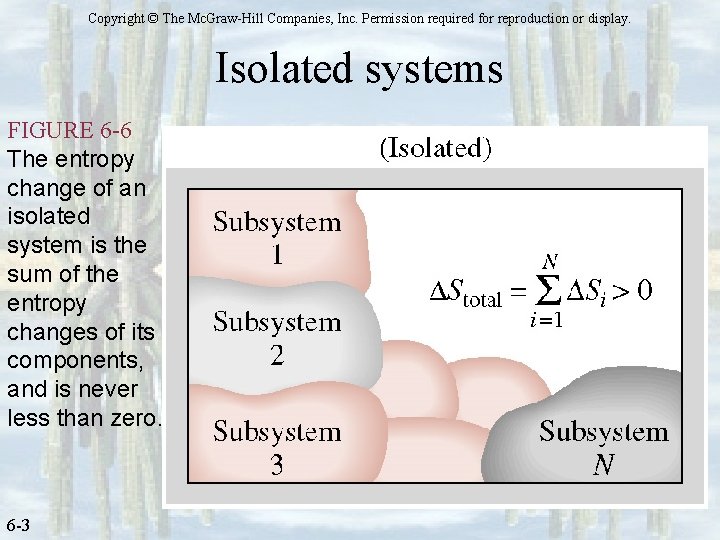 Copyright © The McGraw-Hill Companies, Inc. Permission required for reproduction or display.

Isolated systems

FIGURE 6-6
The entropy change of an isolated system is the sum of the entropy changes of its components, and is never less than zero.

(Isolated)

Subsystem 1

Subsystem 2

Subsystem 3

Subsystem $N$

$\Delta S_{\text{total}} = \sum_{i=1}^{N} \Delta S_i > 0$

6-3